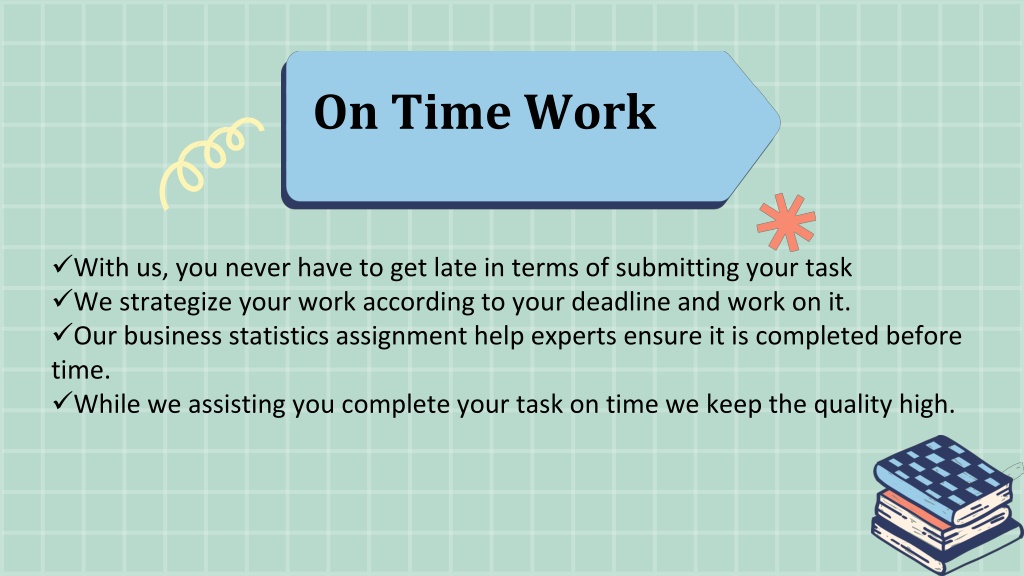 On Time Work

✓With us, you never have to get late in terms of submitting your task
✓We strategize your work according to your deadline and work on it.
✓Our business statistics assignment help experts ensure it is completed before time.
✓While we assisting you complete your task on time we keep the quality high.